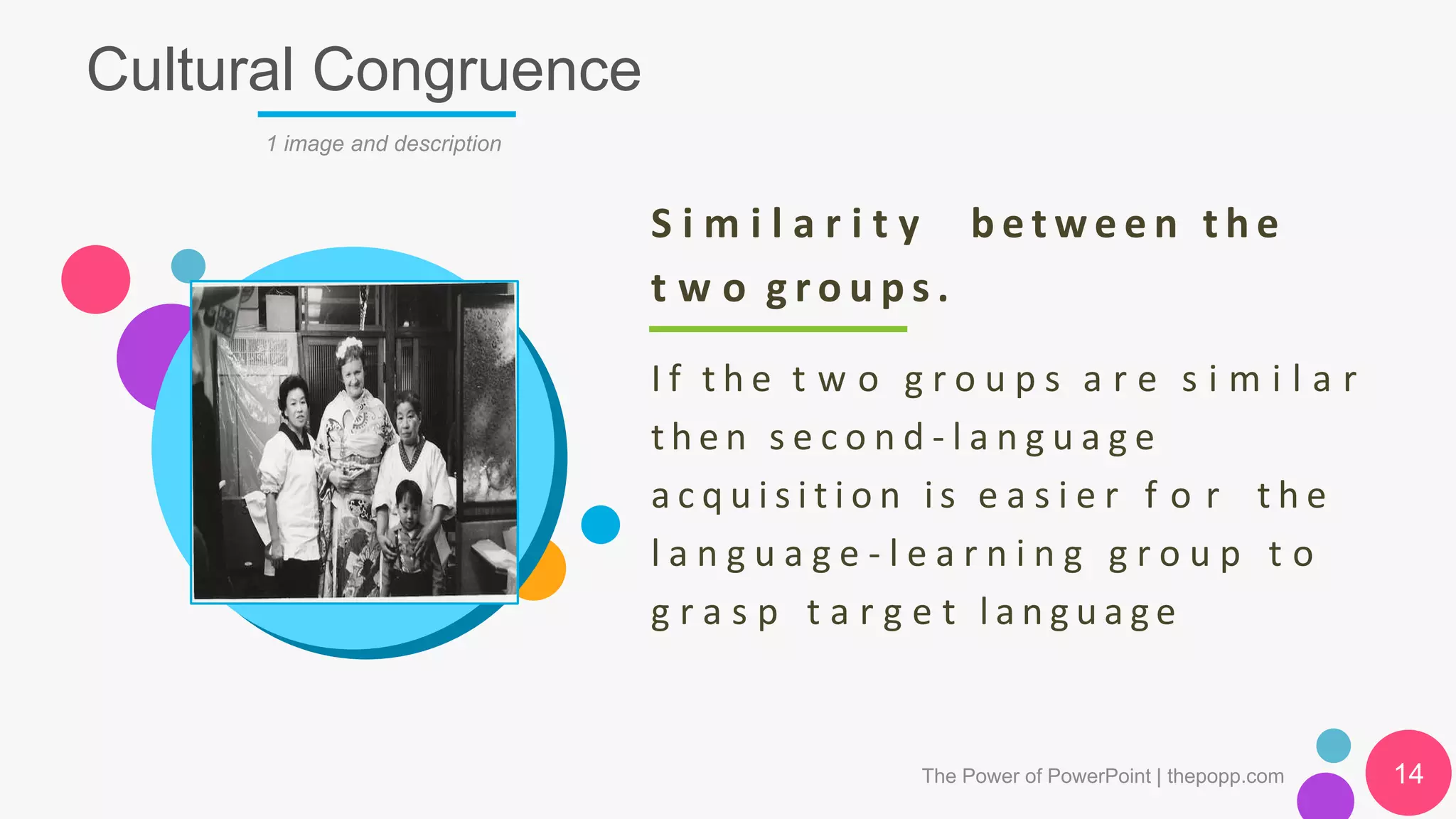 Cultural Congruence

1 image and description

Similarity between the two groups.

If the two groups are similar then second-language acquisition is easier for the language-learning group to grasp target language

The Power of PowerPoint | thepopp.com

14